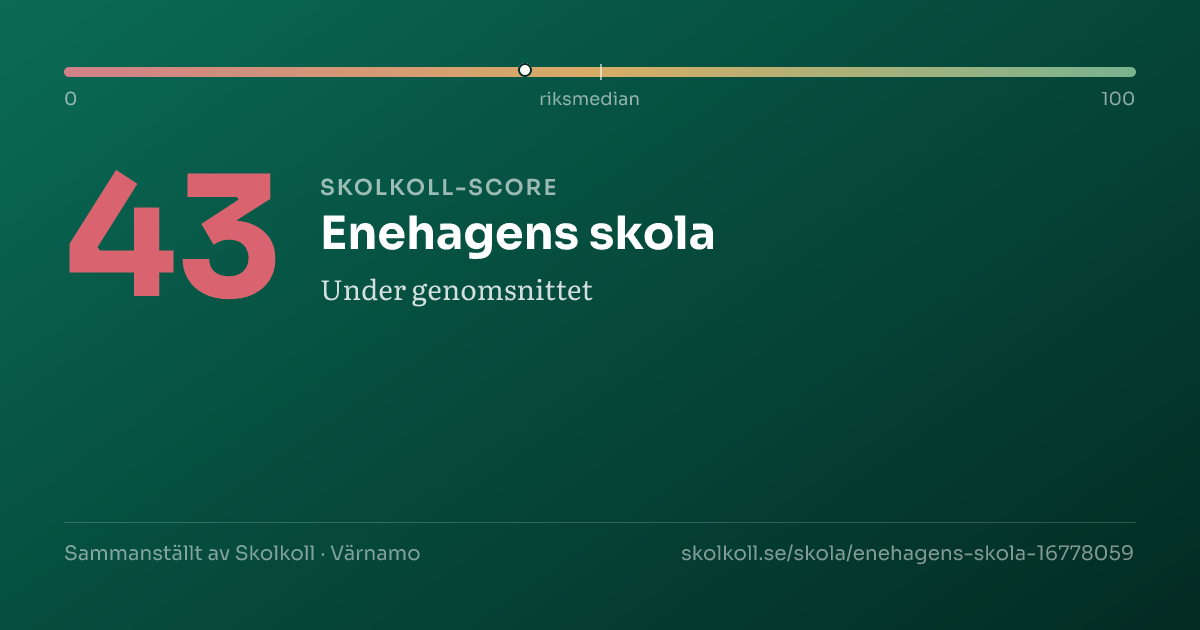 0
riksmedian
100

43

SKOLKOLL-SCORE
Enehagens skola
Under genomsnittet

Sammanställt av Skolkoll · Värnamo

skolkoll.se/skola/enehagens-skola-16778059